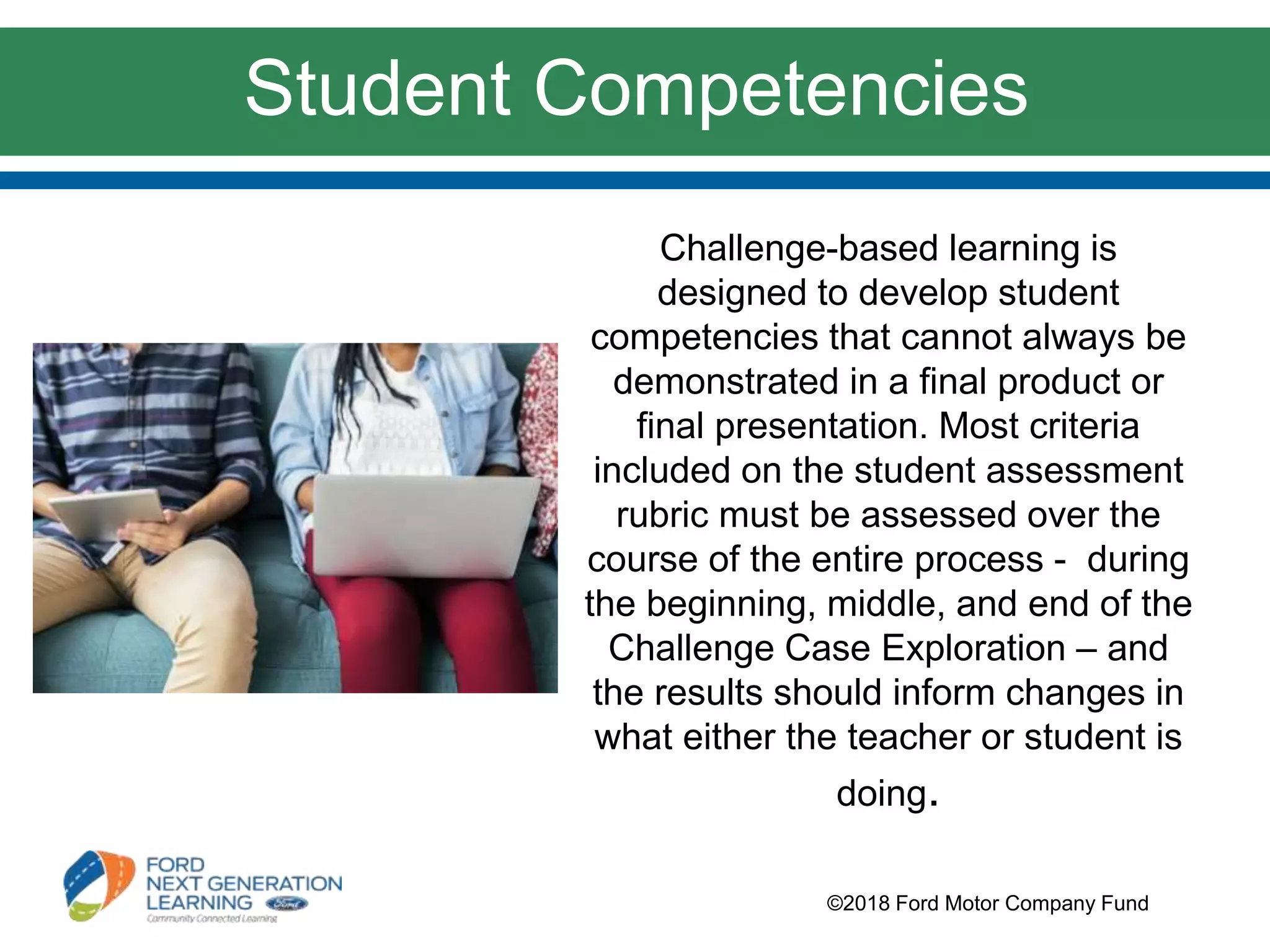 Student Competencies

Challenge-based learning is designed to develop student competencies that cannot always be demonstrated in a final product or final presentation. Most criteria included on the student assessment rubric must be assessed over the course of the entire process - during the beginning, middle, and end of the Challenge Case Exploration – and the results should inform changes in what either the teacher or student is doing.

FORD
NEXT GENERATION
LEARNING
Ford
Community Connected Learning

©2018 Ford Motor Company Fund